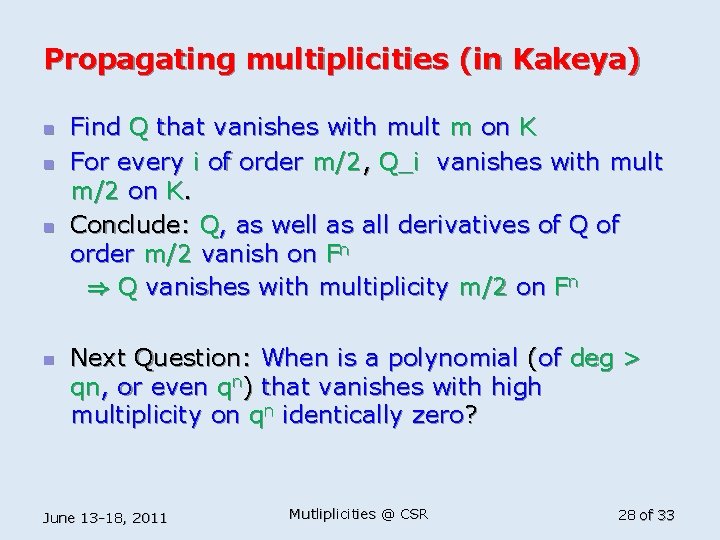 Propagating multiplicities (in Kakeya)

- Find Q that vanishes with mult m on K
- For every i of order m/2, Q_i vanishes with mult m/2 on K.
- Conclude: Q, as well as all derivatives of Q of order m/2 vanish on $F^n$

  $\Rightarrow$ Q vanishes with multiplicity m/2 on $F^n$

- Next Question: When is a polynomial (of deg > qn, or even $q^n$) that vanishes with high multiplicity on $q^n$ identically zero?

June 13-18, 2011

Mutliplicities @ CSR

28 of 33